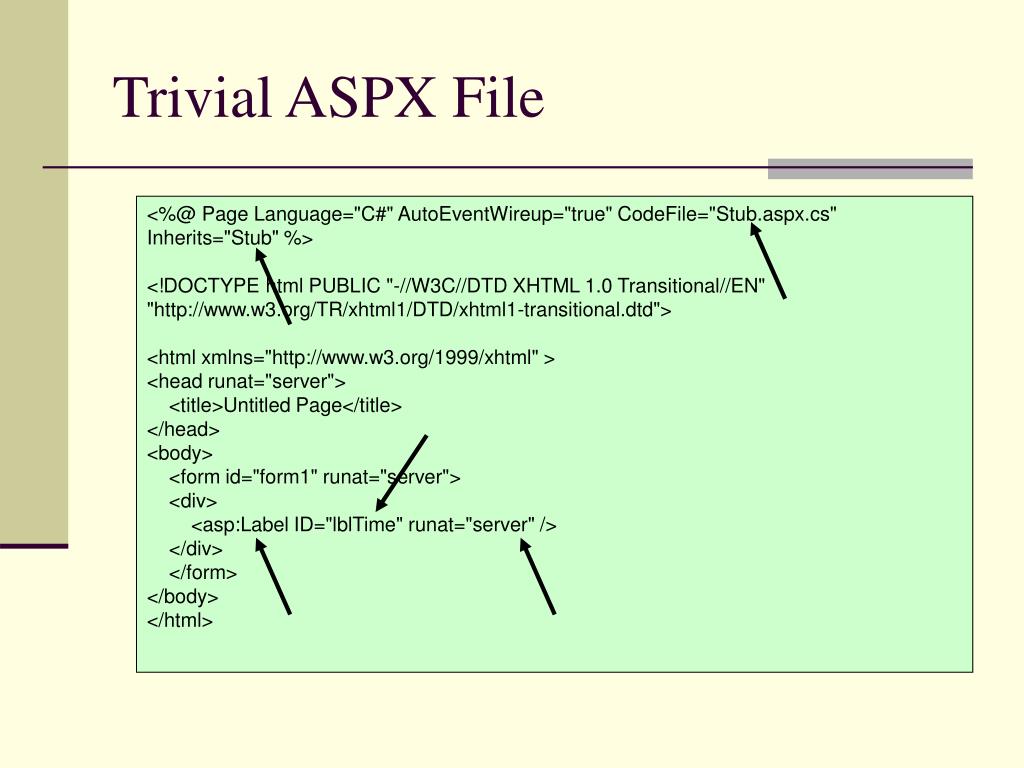 Trivial ASPX File

<%@ Page Language="C#" AutoEventWireup="true" CodeFile="Stub.aspx.cs" Inherits="Stub" %>

<!DOCTYPE html PUBLIC "-//W3C//DTD XHTML 1.0 Transitional//EN" "http://www.w3.org/TR/xhtml1/DTD/xhtml1-transitional.dtd">

<html xmlns="http://www.w3.org/1999/xhtml" >
<head runat="server">
<title>Untitled Page</title>
</head>
<body>
<form id="form1" runat="server">
<div>
<asp:Label ID="lblTime" runat="server" />
</div>
</form>
</body>
</html>